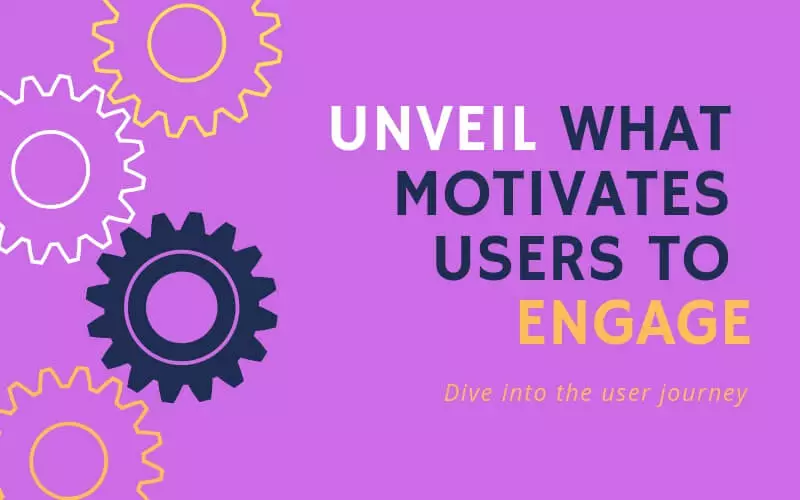 UNVEIL WHAT MOTIVATES USERS TO ENGAGE

Dive into the user journey